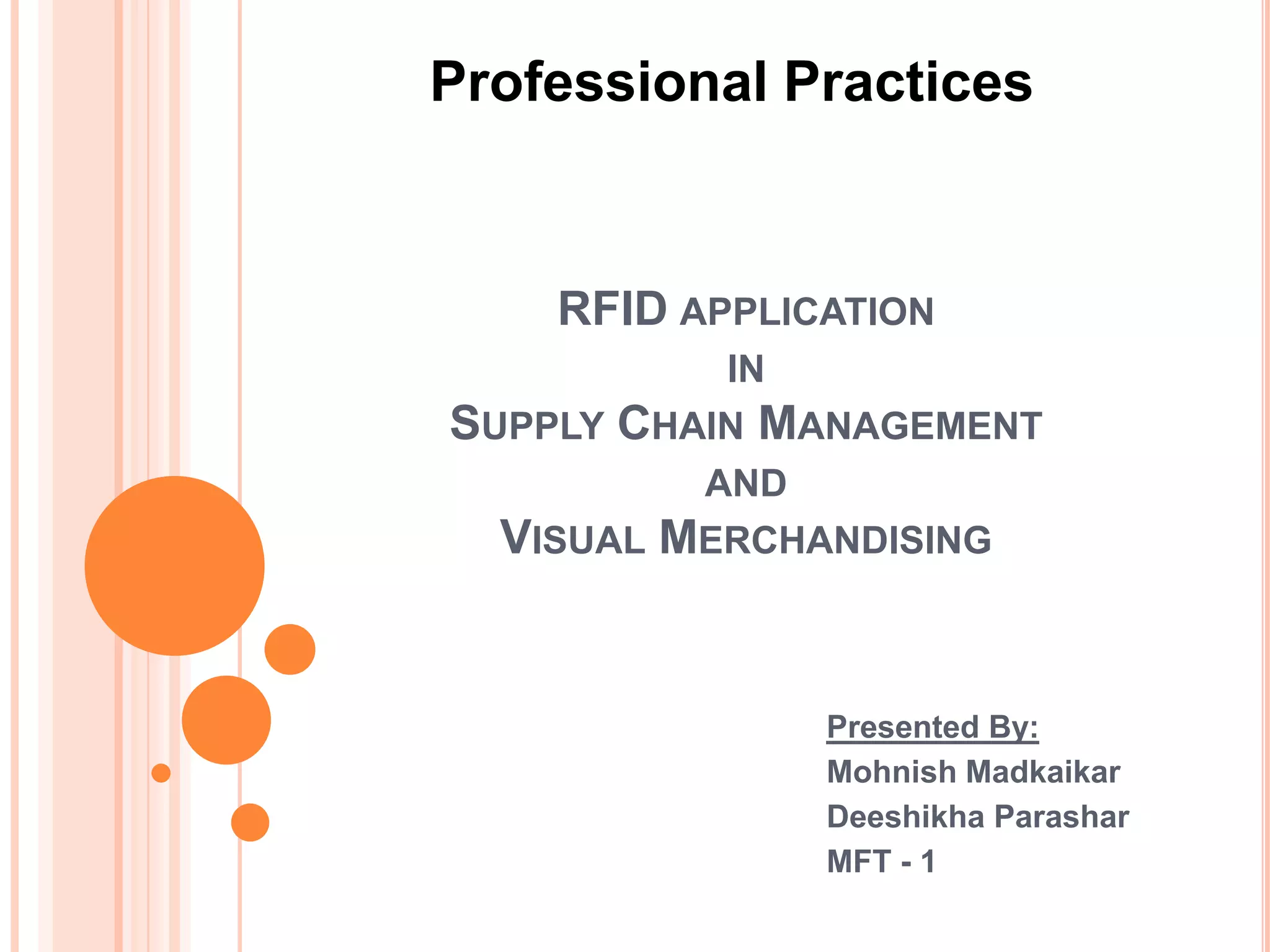 Professional Practices

RFID APPLICATION
IN
SUPPLY CHAIN MANAGEMENT
AND
VISUAL MERCHANDISING

Presented By:
Mohnish Madkaikar
Deeshikha Parashar
MFT - 1